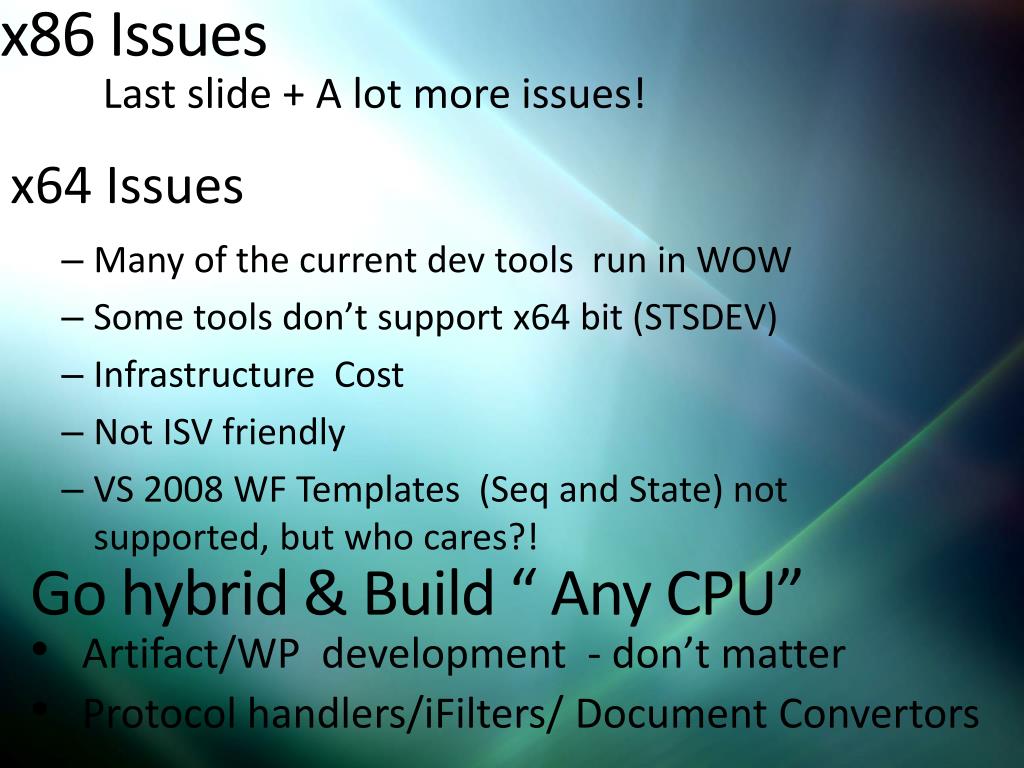 x86 Issues

Last slide + A lot more issues!

x64 Issues

– Many of the current dev tools run in WOW
– Some tools don’t support x64 bit (STSDEV)
– Infrastructure Cost
– Not ISV friendly
– VS 2008 WF Templates (Seq and State) not supported, but who cares?!

Go hybrid & Build “ Any CPU”

• Artifact/WP development - don’t matter
• Protocol handlers/iFilters/ Document Convertors